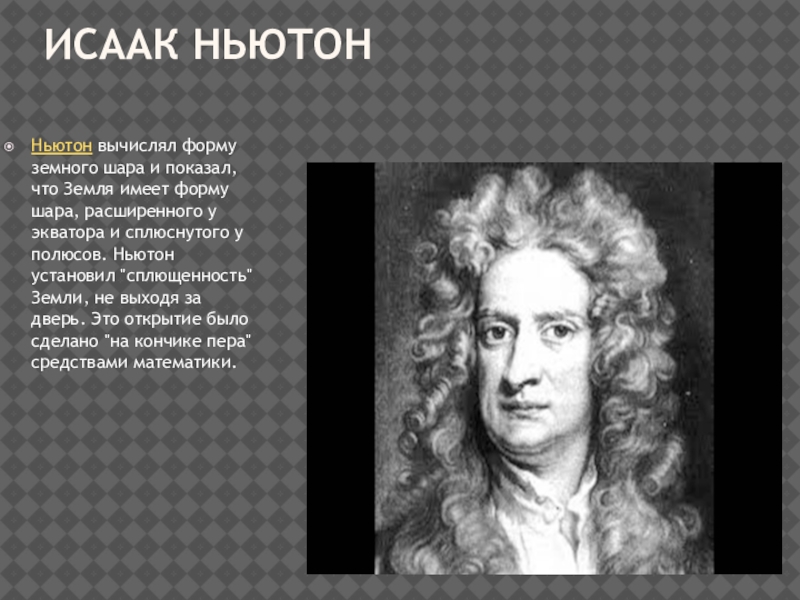 ИСААК НЬЮТОН

Ньютон вычислял форму земного шара и показал, что Земля имеет форму шара, расширенного у экватора и сплюснутого у полюсов. Ньютон установил "сплющенность" Земли, не выходя за дверь. Это открытие было сделано "на кончике пера" средствами математики.